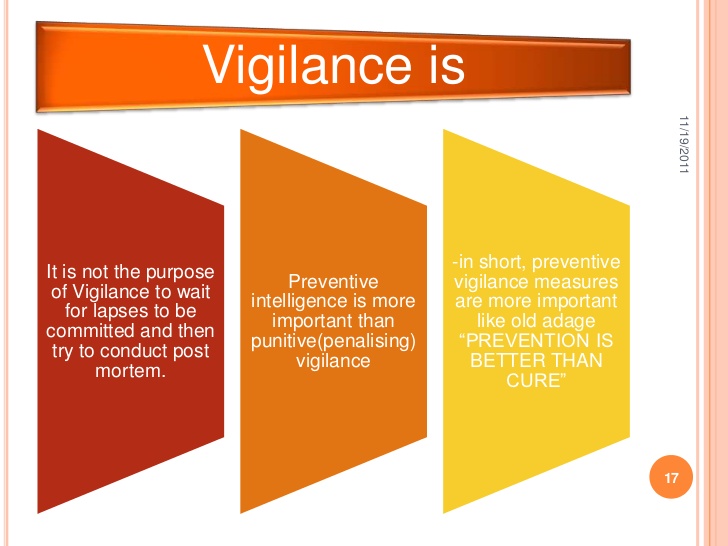 Vigilance is

11/19/2011

It is not the purpose of Vigilance to wait for lapses to be committed and then try to conduct post mortem.

Preventive intelligence is more important than punitive(penalising) vigilance

-in short, preventive vigilance measures are more important like old adage “PREVENTION IS BETTER THAN CURE”

17